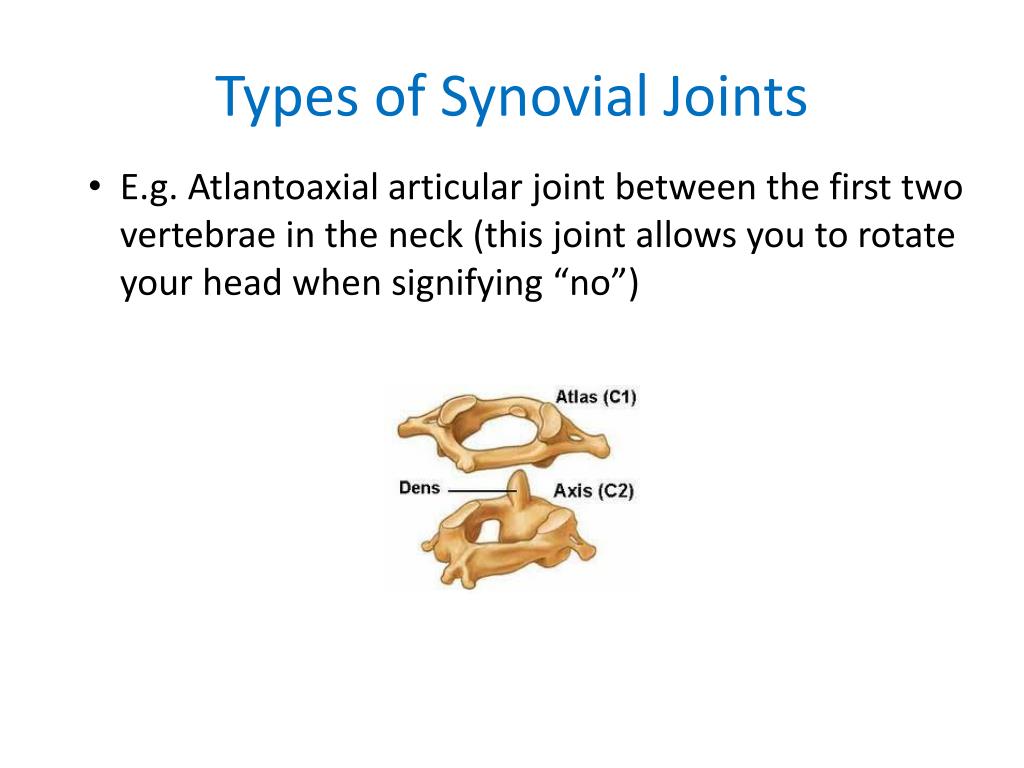 Types of Synovial Joints

• E.g. Atlantoaxial articular joint between the first two vertebrae in the neck (this joint allows you to rotate your head when signifying “no”)

Atlas (C1)

Dens

Axis (C2)